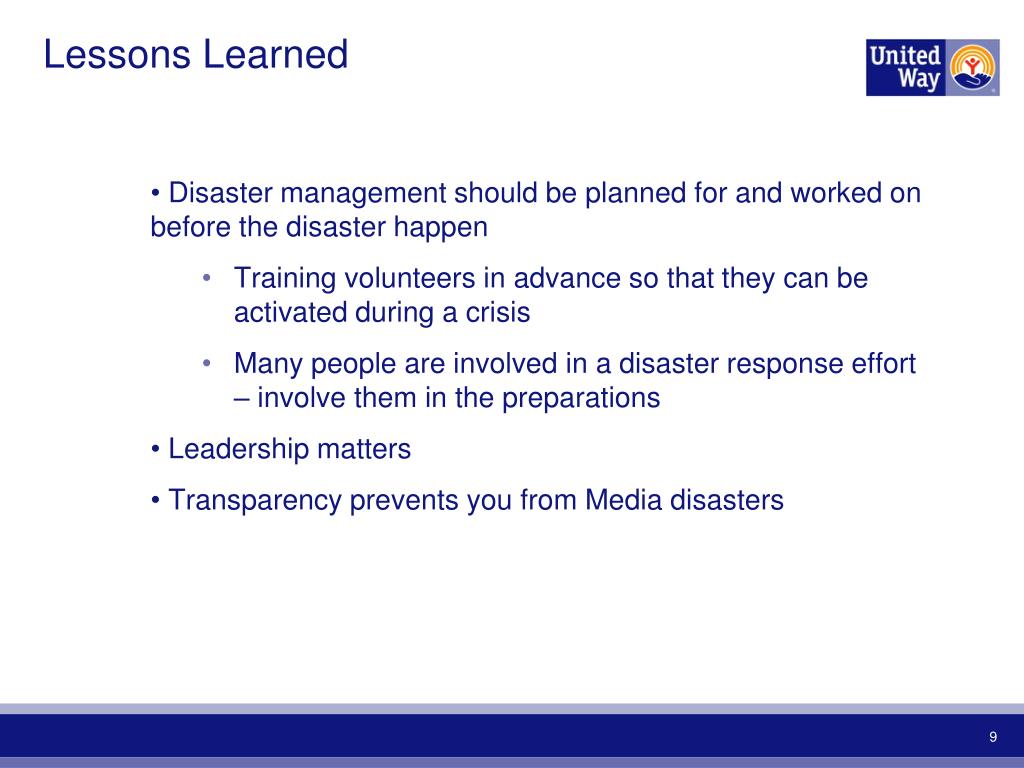 Lessons Learned

United Way

• Disaster management should be planned for and worked on before the disaster happen

• Training volunteers in advance so that they can be activated during a crisis

• Many people are involved in a disaster response effort – involve them in the preparations

• Leadership matters

• Transparency prevents you from Media disasters

9